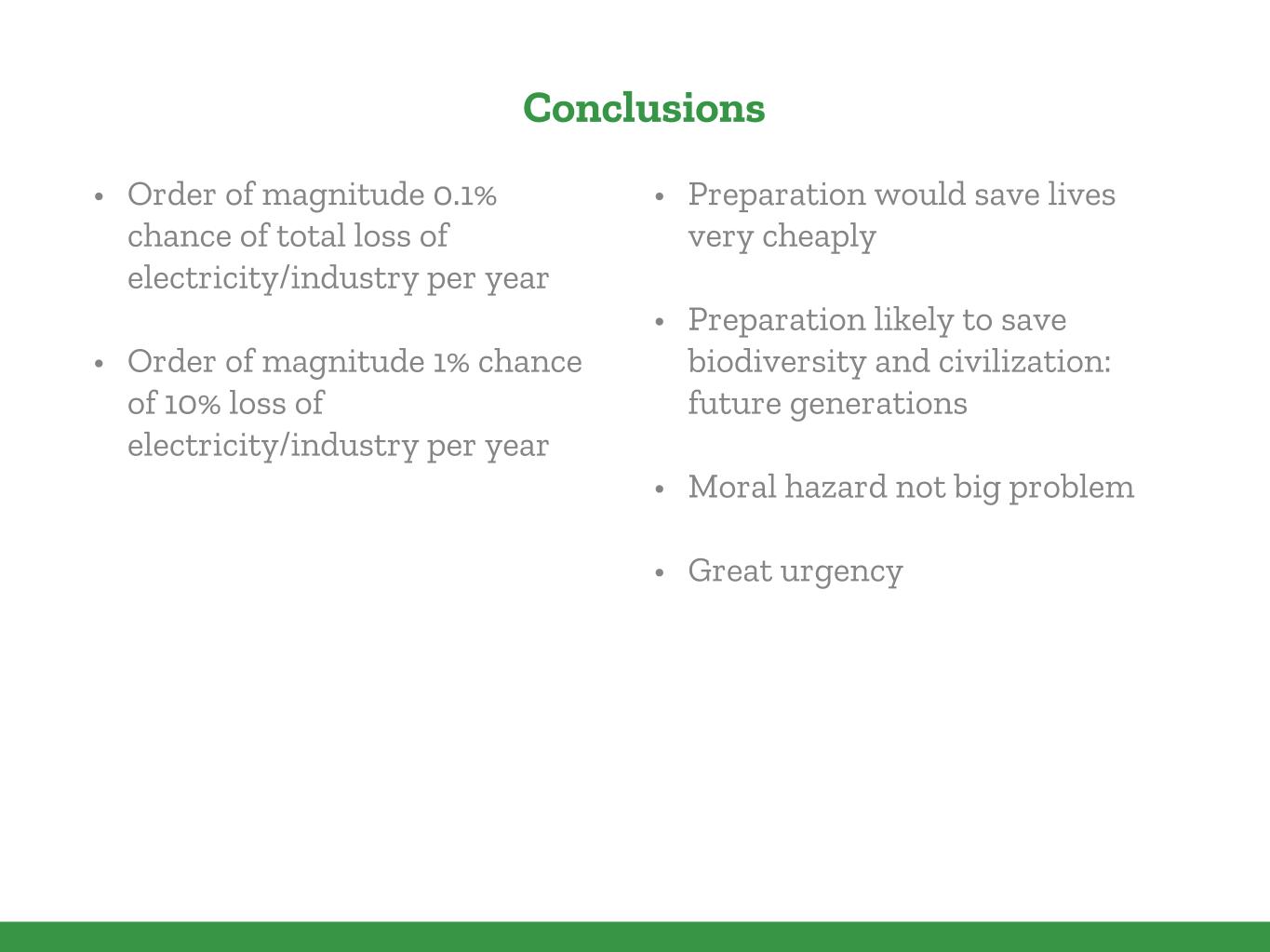 Conclusions

• Order of magnitude 0.1% chance of total loss of electricity/industry per year

• Order of magnitude 1% chance of 10% loss of electricity/industry per year

• Preparation would save lives very cheaply

• Preparation likely to save biodiversity and civilization: future generations

• Moral hazard not big problem

• Great urgency